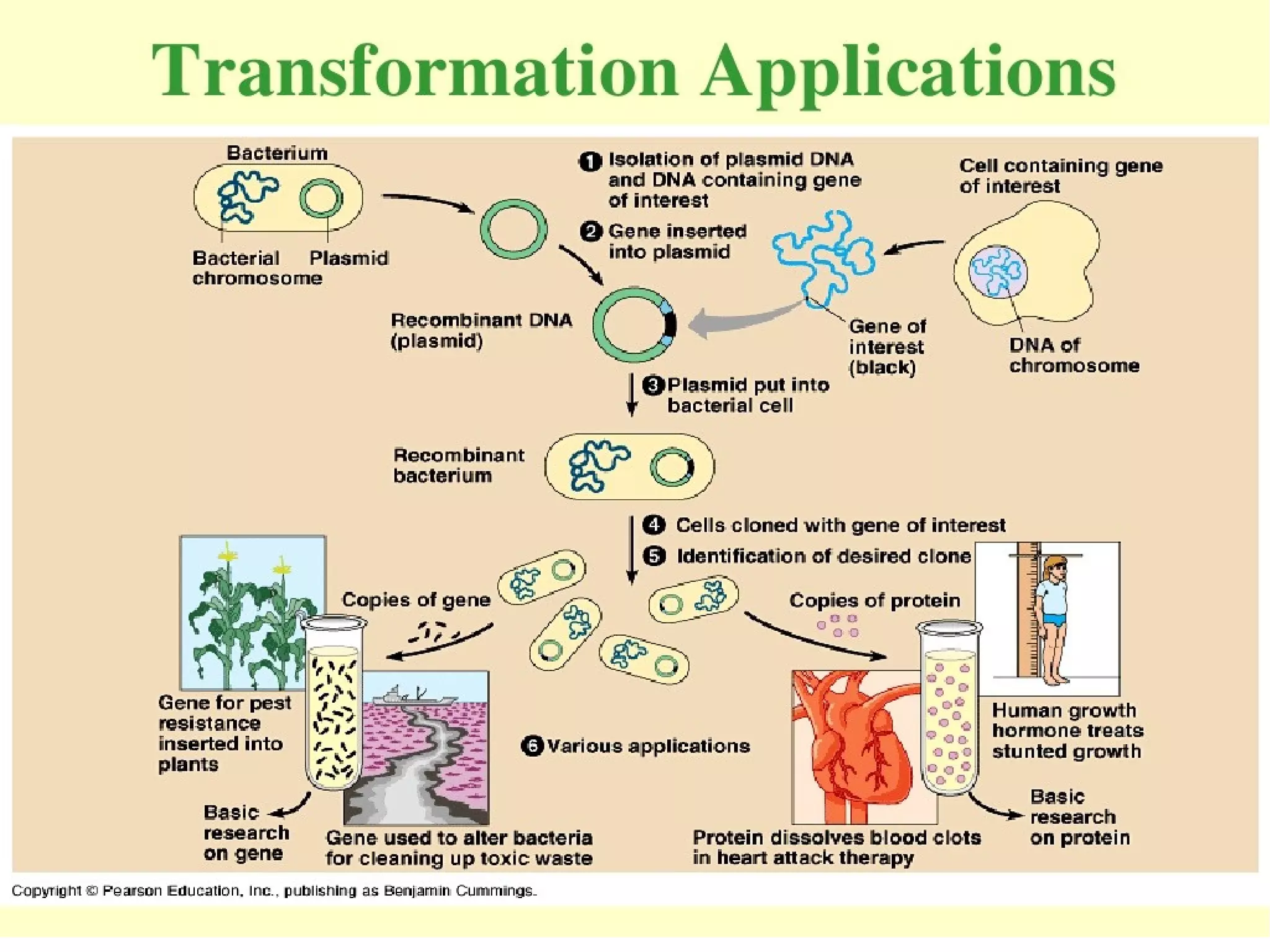 Transformation Applications

Bacterium

Bacterial chromosome

Plasmid

1 Isolation of plasmid DNA and DNA containing gene of interest

Cell containing gene of interest

2 Gene inserted into plasmid

Recombinant DNA (plasmid)

Gene of interest (black)

DNA of chromosome

3 Plasmid put into bacterial cell

Recombinant bacterium

4 Cells cloned with gene of interest

5 Identification of desired clone

Copies of gene

Copies of protein

Gene for pest resistance inserted into plants

6 Various applications

Human growth hormone treats stunted growth

Basic research on gene

Gene used to alter bacteria for cleaning up toxic waste

Protein dissolves blood clots in heart attack therapy

Basic research on protein

Copyright © Pearson Education, Inc., publishing as Benjamin Cummings.